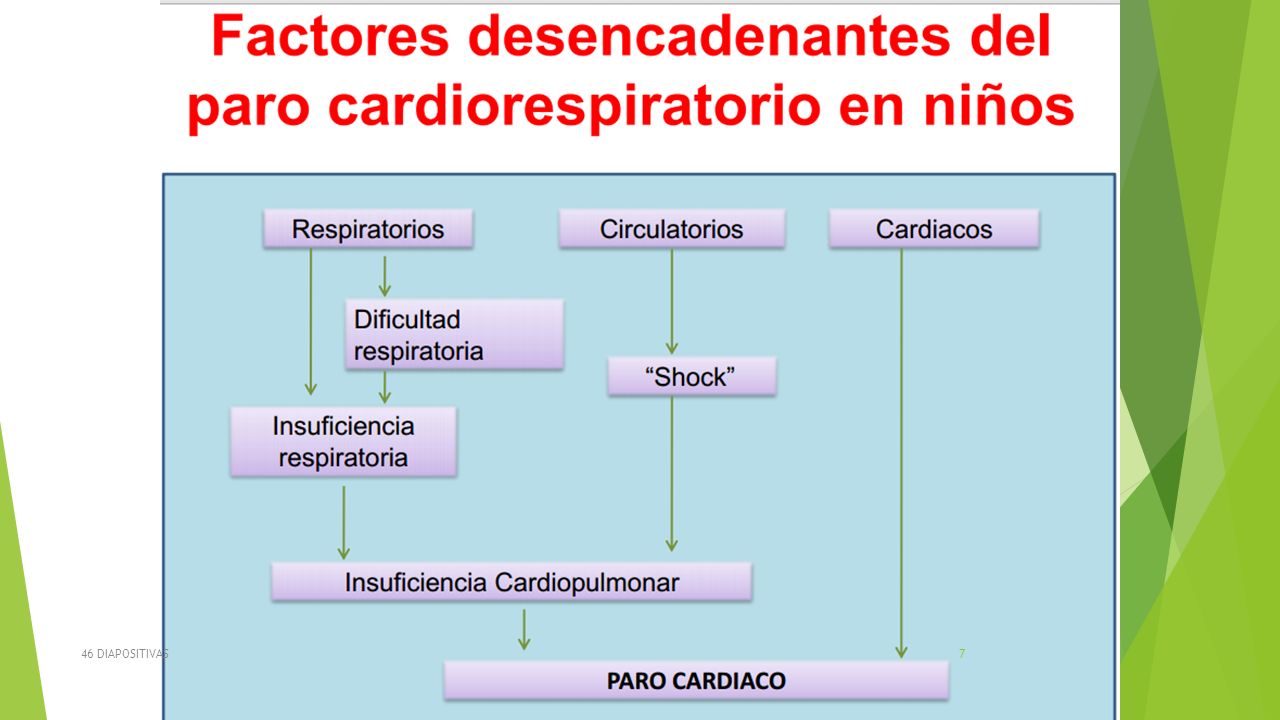 Factores desencadenantes del paro cardiorespiratorio en niños

Respiratorios

Circulatorios

Cardiacos

Dificultad respiratoria

"Shock"

Insuficiencia respiratoria

Insuficiencia Cardiopulmonar

PARO CARDIACO

46 DIAPOSITIVAS

7